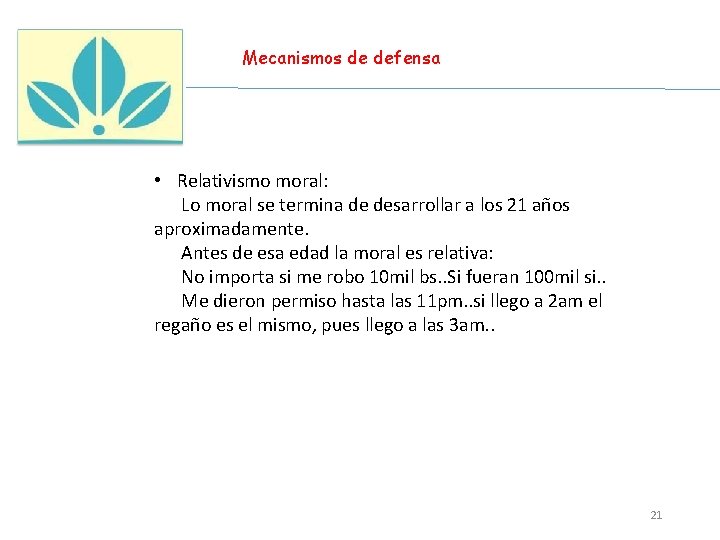 Mecanismos de defensa

• Relativismo moral:
Lo moral se termina de desarrollar a los 21 años aproximadamente.
Antes de esa edad la moral es relativa:
No importa si me robo 10mil bs..Si fueran 100mil si..
Me dieron permiso hasta las 11pm..si llego a 2am el regaño es el mismo, pues llego a las 3am..

21